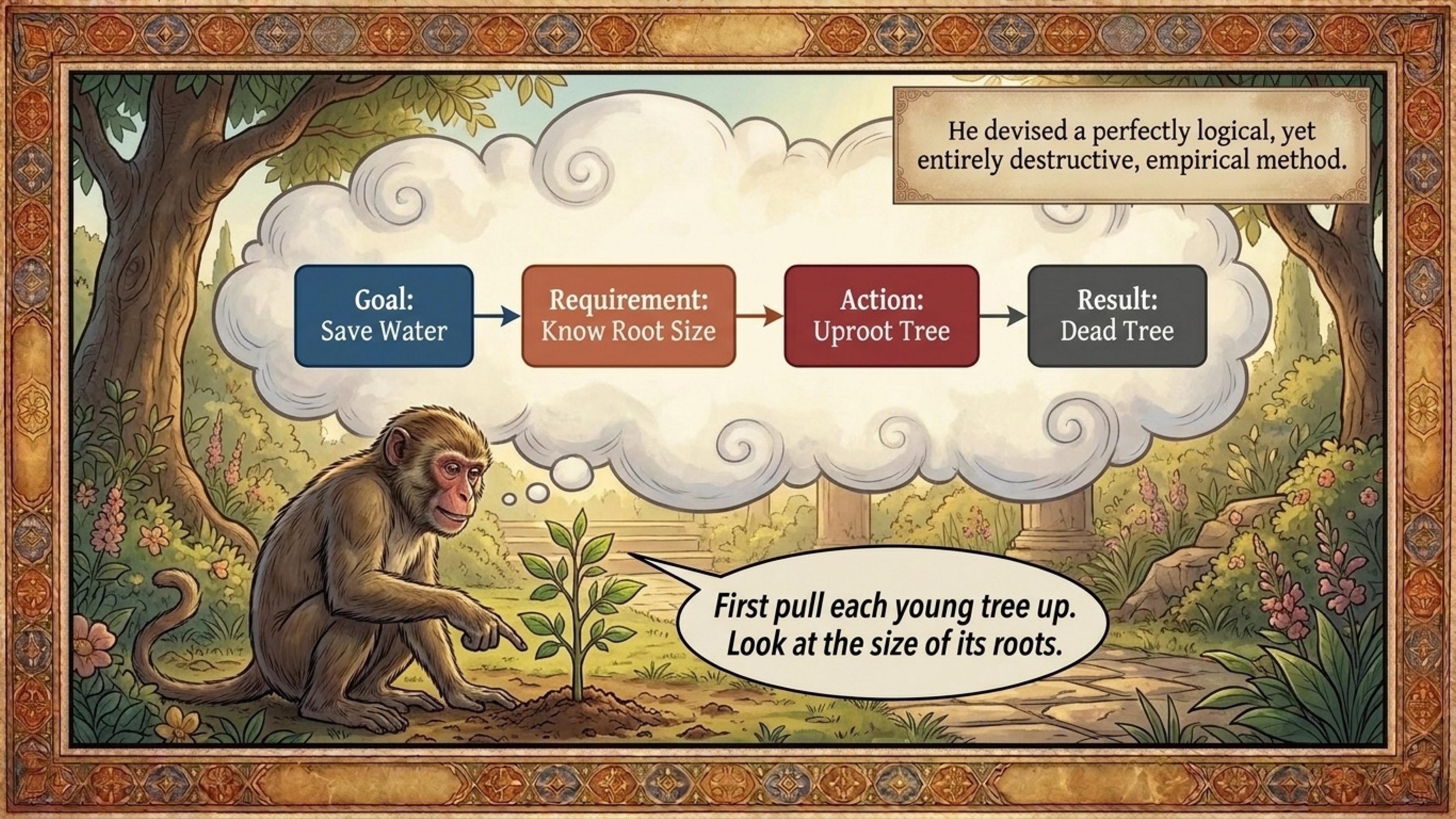 He devised a perfectly logical, yet entirely destructive, empirical method.

Goal:
Save Water

Requirement:
Know Root Size

Action:
Uproot Tree

Result:
Dead Tree

First pull each young tree up.
Look at the size of its roots.